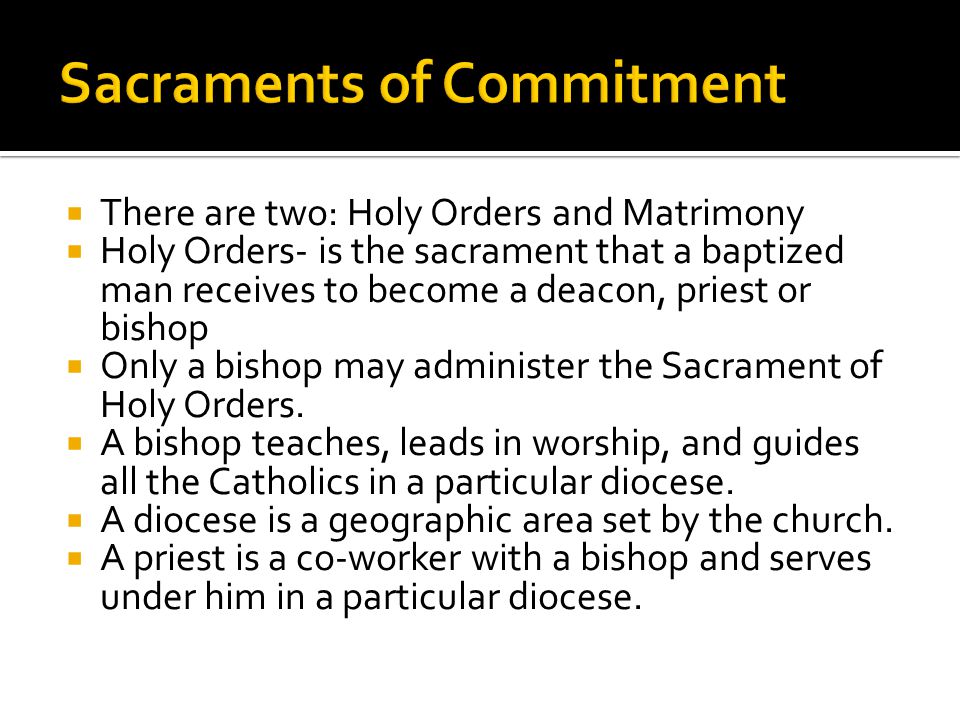 Sacraments of Commitment

- There are two: Holy Orders and Matrimony
- Holy Orders- is the sacrament that a baptized man receives to become a deacon, priest or bishop
- Only a bishop may administer the Sacrament of Holy Orders.
- A bishop teaches, leads in worship, and guides all the Catholics in a particular diocese.
- A diocese is a geographic area set by the church.
- A priest is a co-worker with a bishop and serves under him in a particular diocese.